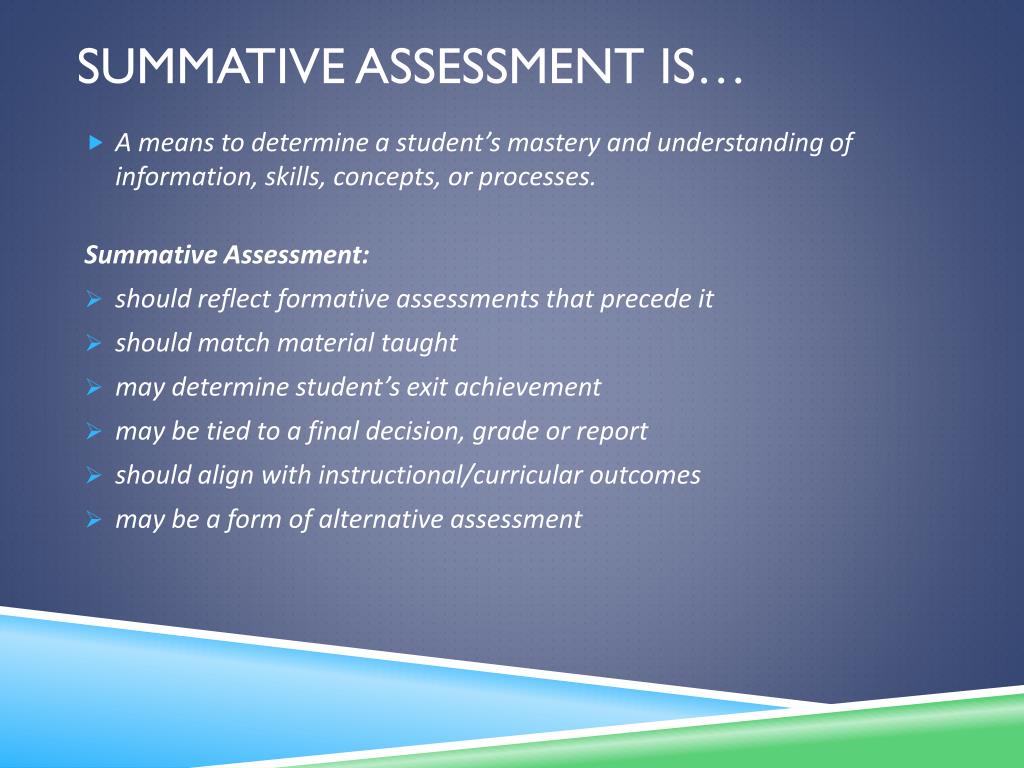 SUMMATIVE ASSESSMENT IS…

A means to determine a student’s mastery and understanding of information, skills, concepts, or processes.

Summative Assessment:

should reflect formative assessments that precede it

should match material taught

may determine student’s exit achievement

may be tied to a final decision, grade or report

should align with instructional/curricular outcomes

may be a form of alternative assessment